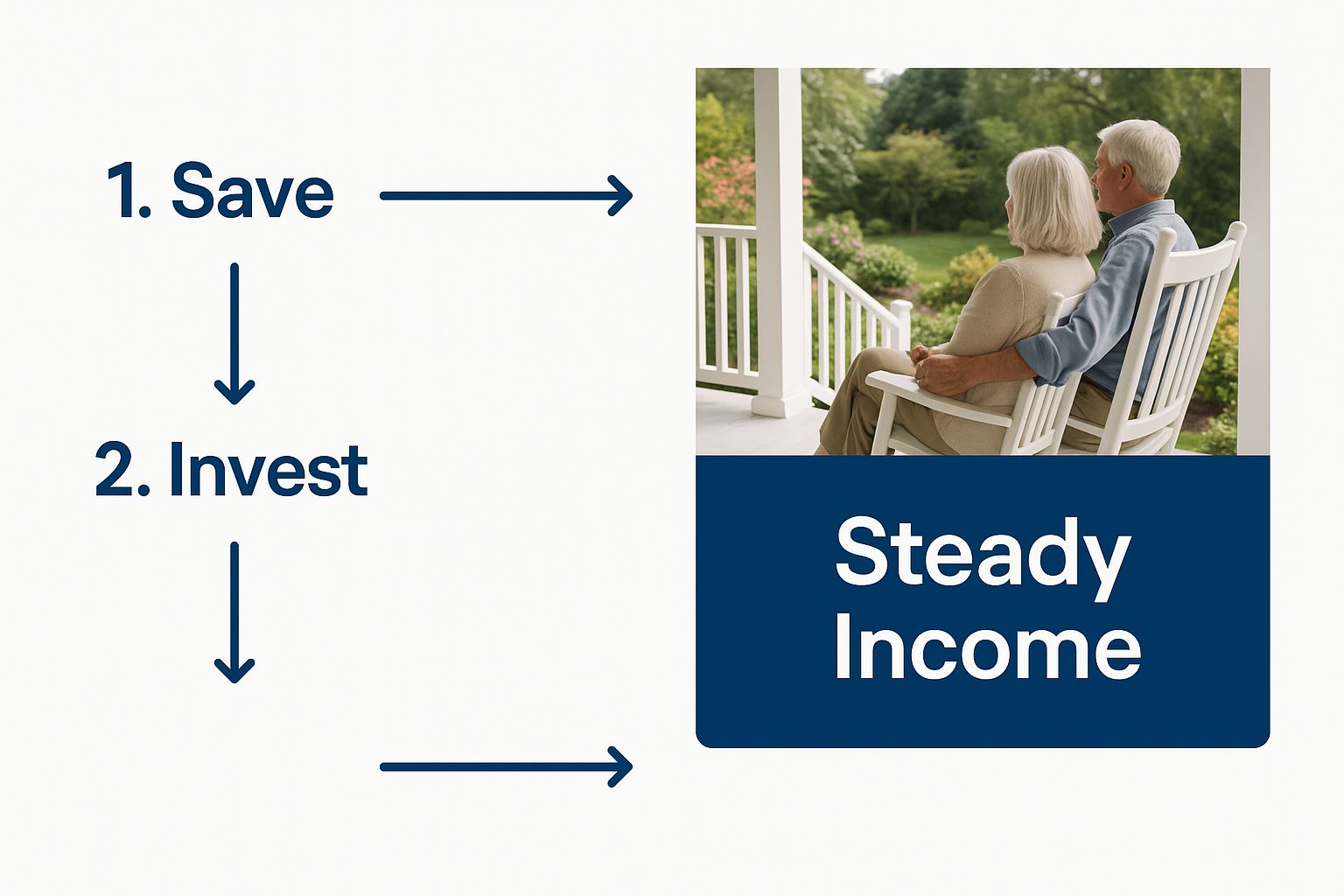 1. Save

2. Invest

Steady Income